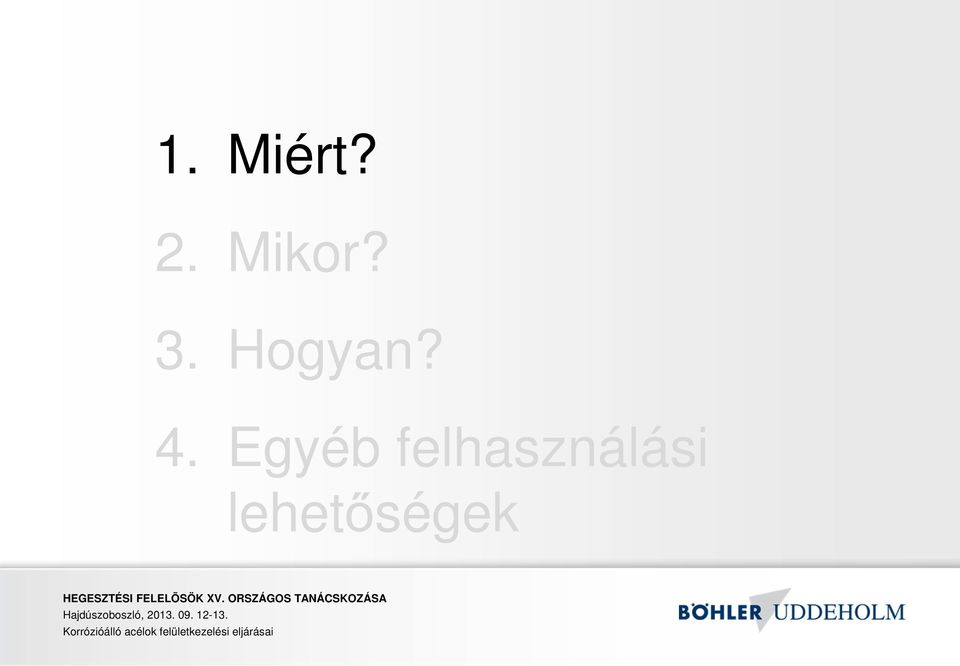 1. Miért?

2. Mikor?

3. Hogyan?

4. Egyéb felhasználási lehetőségek

HEGESZTÉSI FELELŐSÖK XV. ORSZÁGOS TANÁCSKOZÁSA
Hajdúszoboszló, 2013. 09. 12-13.
Korrózióálló acélok felületkezelési eljárásai

BÖHLER UDDEHOLM